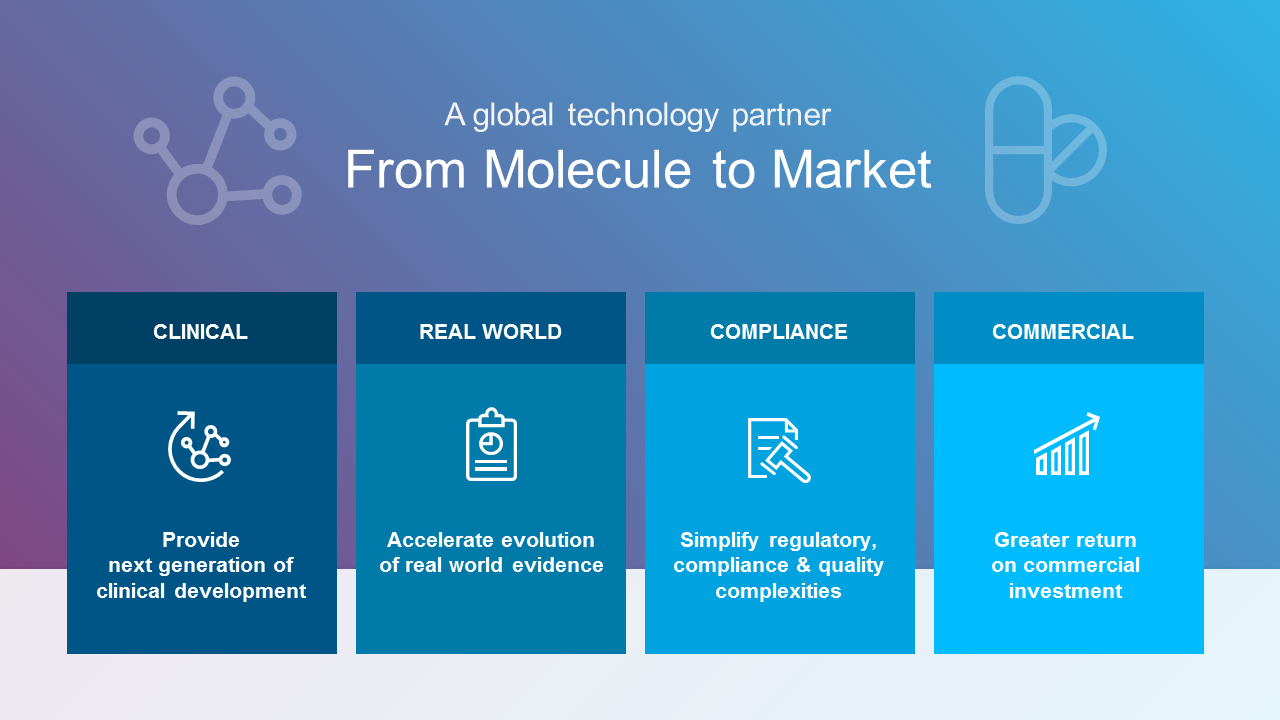 A global technology partner
From Molecule to Market

CLINICAL

Provide next generation of clinical development

REAL WORLD

Accelerate evolution of real world evidence

COMPLIANCE

Simplify regulatory, compliance & quality complexities

COMMERCIAL

Greater return on commercial investment